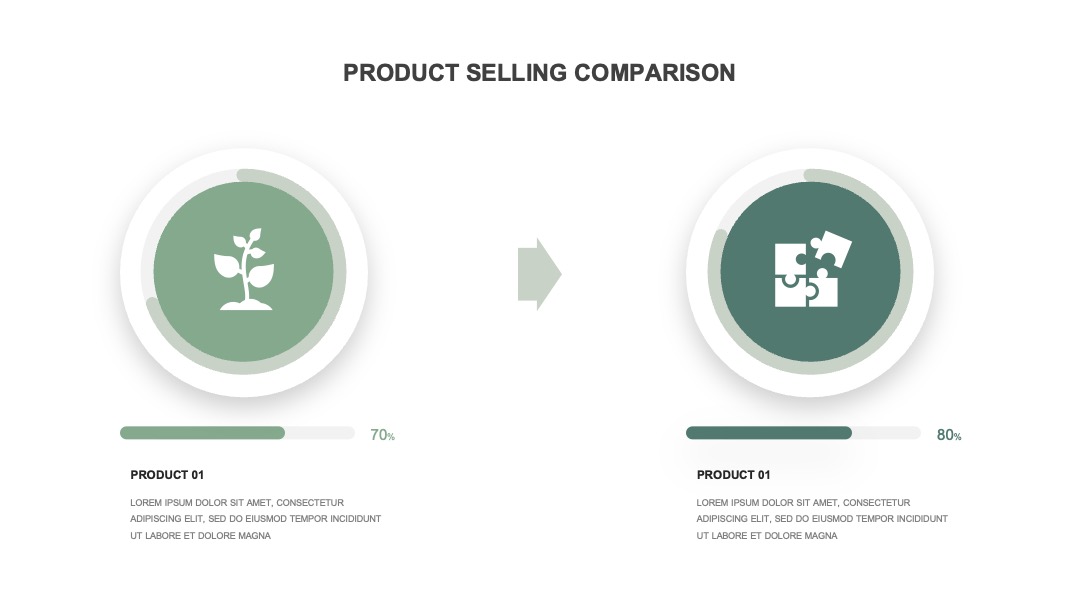 PRODUCT SELLING COMPARISON

70%

PRODUCT 01

LOREM IPSUM DOLOR SIT AMET, CONSECTETUR ADIPISCING ELIT, SED DO EIUSMOD TEMPOR INCIDIDUNT UT LABORE ET DOLORE MAGNA

80%

PRODUCT 01

LOREM IPSUM DOLOR SIT AMET, CONSECTETUR ADIPISCING ELIT, SED DO EIUSMOD TEMPOR INCIDIDUNT UT LABORE ET DOLORE MAGNA